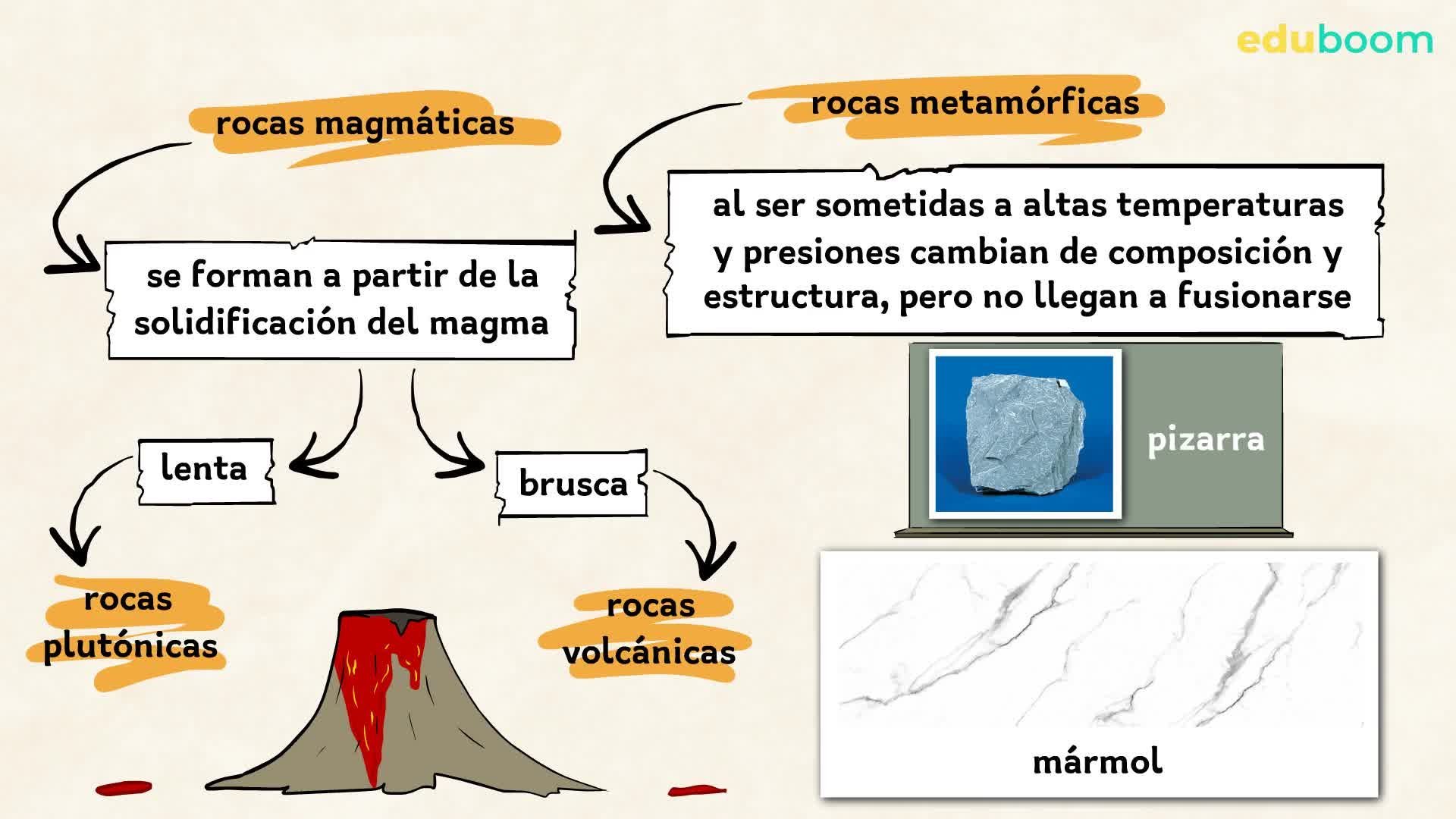 eduboom

rocas magmáticas

se forman a partir de la solidificación del magma

lenta

brusca

rocas plutónicas

rocas volcánicas

rocas metamórficas

al ser sometidas a altas temperaturas y presiones cambian de composición y estructura, pero no llegan a fusionarse

pizarra

mármol